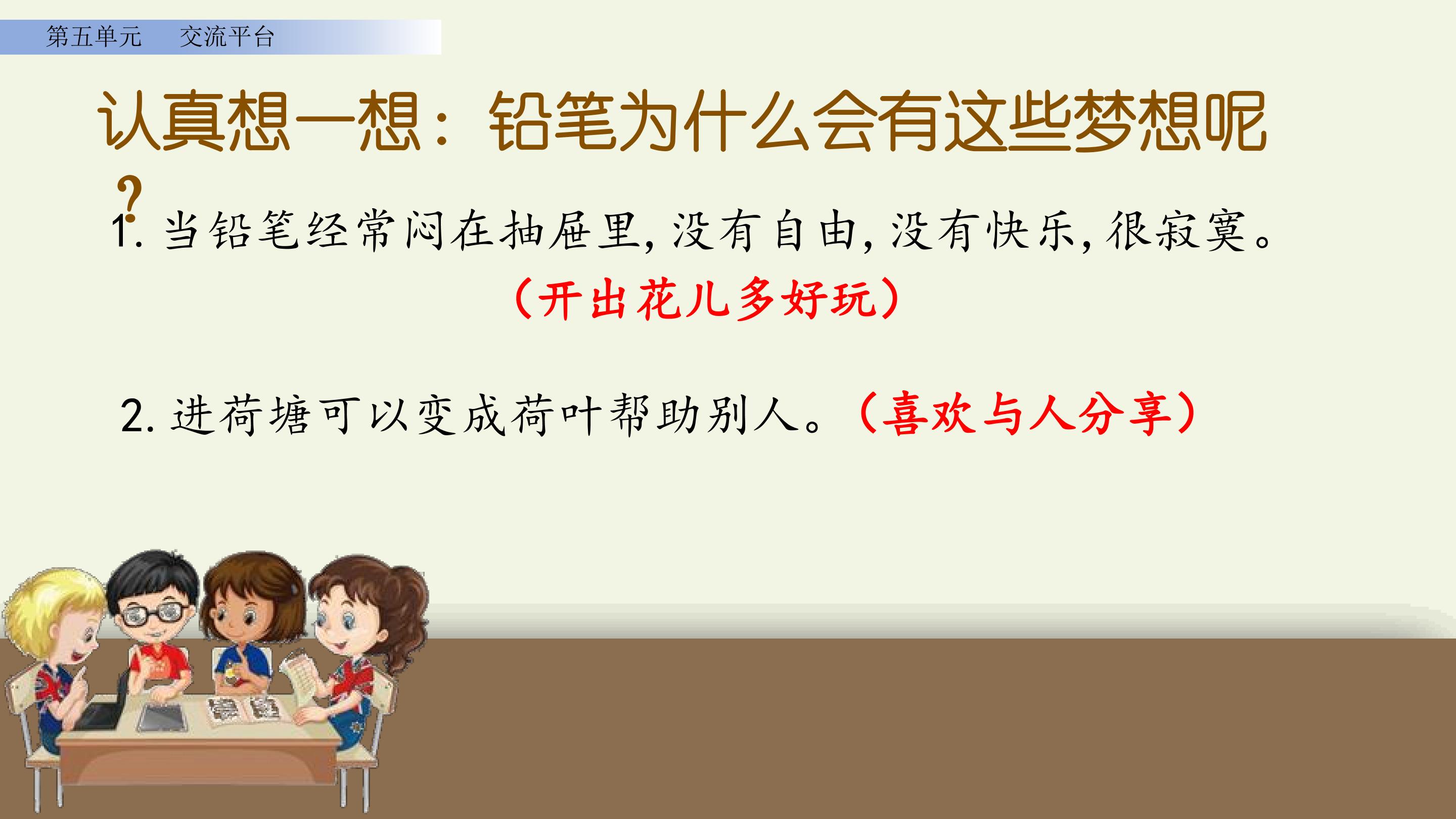 第五单元 交流平台

认真想一想：铅笔为什么会有这些梦想呢？

1.当铅笔经常闷在抽屉里，没有自由，没有快乐，很寂寞。

（开出花儿多好玩）

2.进荷塘可以变成荷叶帮助别人。（喜欢与人分享）